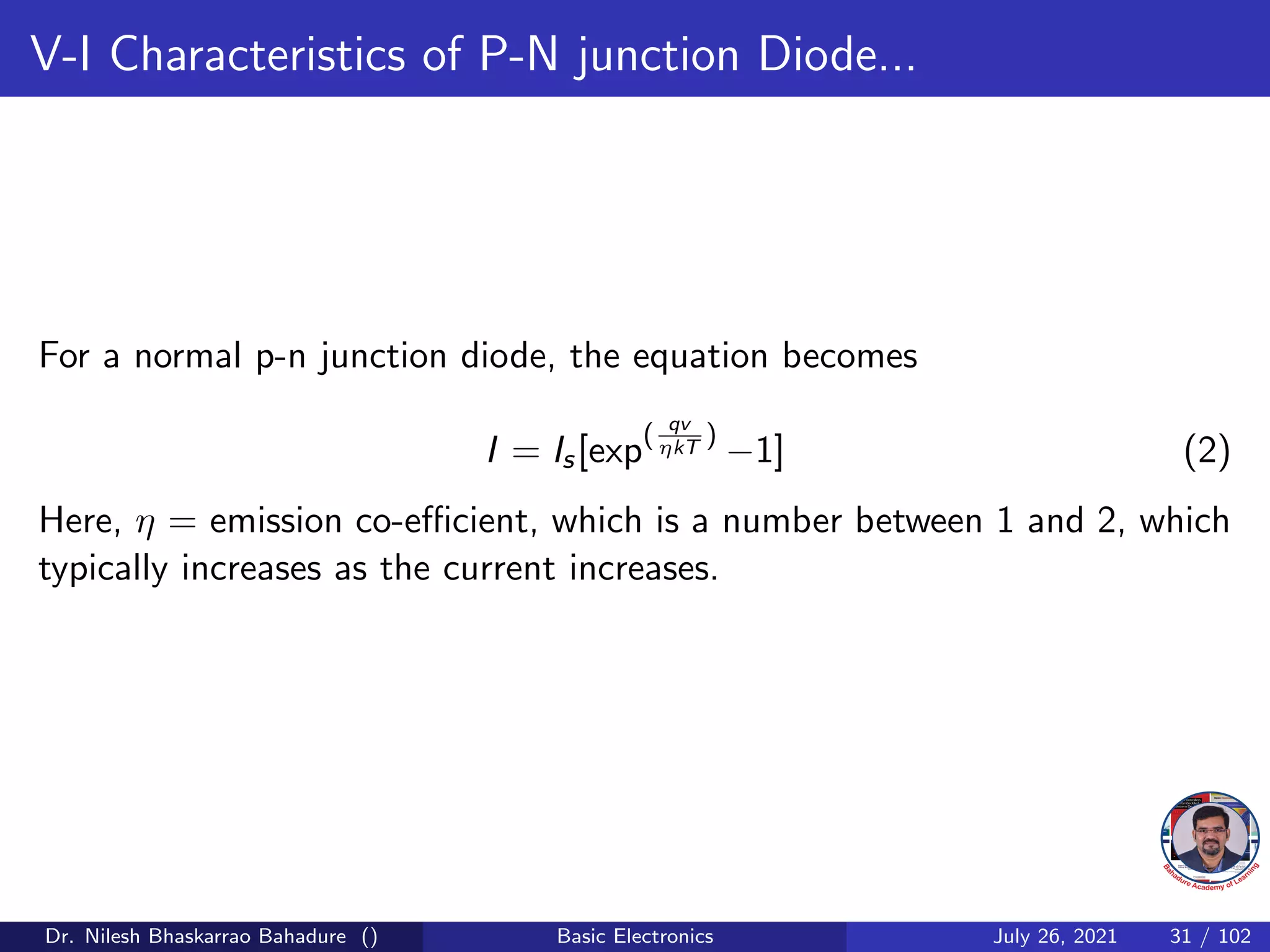 V-I Characteristics of P-N junction Diode...

For a normal p-n junction diode, the equation becomes

$I = I_s[\exp^{(\frac{qv}{\eta kT})} - 1]$ (2)

Here, $\eta =$ emission co-efficient, which is a number between 1 and 2, which typically increases as the current increases.

Bahadure Academy of Learning

Dr. Nilesh Bhaskarrao Bahadure () Basic Electronics July 26, 2021 31 / 102